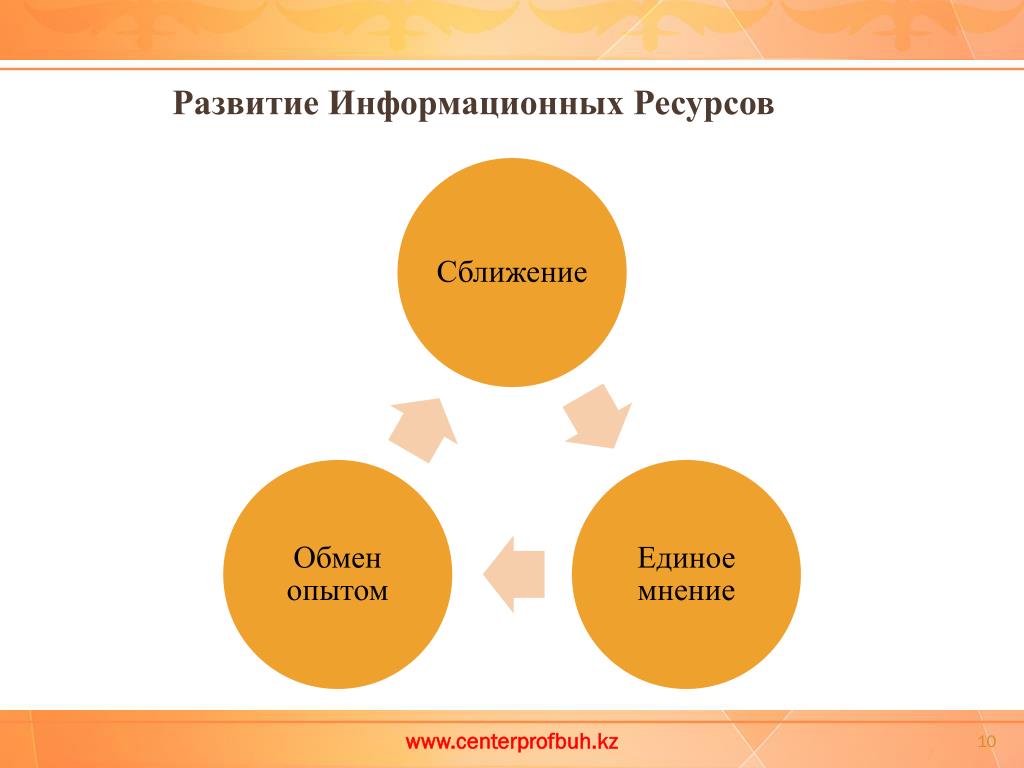 Развитие Информационных Ресурсов

Сближение

Единое мнение

Обмен опытом

www.centerprofbuh.kz

10